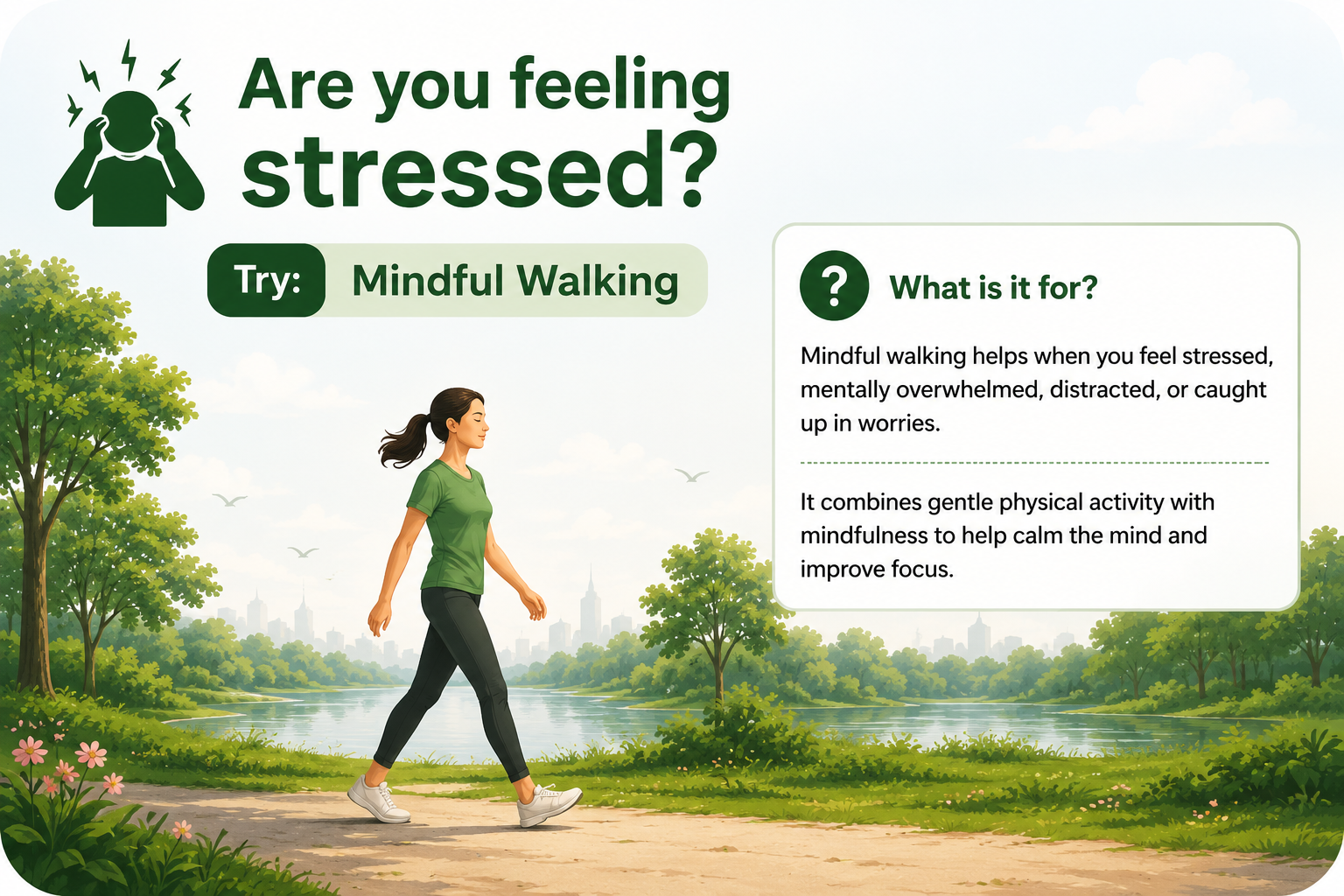 Are you feeling stressed?

Try: Mindful Walking

?

What is it for?

Mindful walking helps when you feel stressed, mentally overwhelmed, distracted, or caught up in worries.

It combines gentle physical activity with mindfulness to help calm the mind and improve focus.